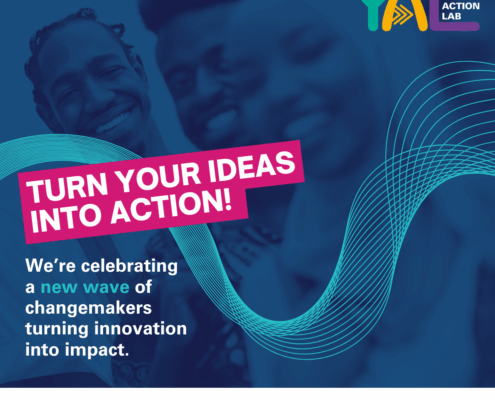 YAL ACTION LAB

TURN YOUR IDEAS INTO ACTION!

We're celebrating a new wave of changemakers turning innovation into impact.